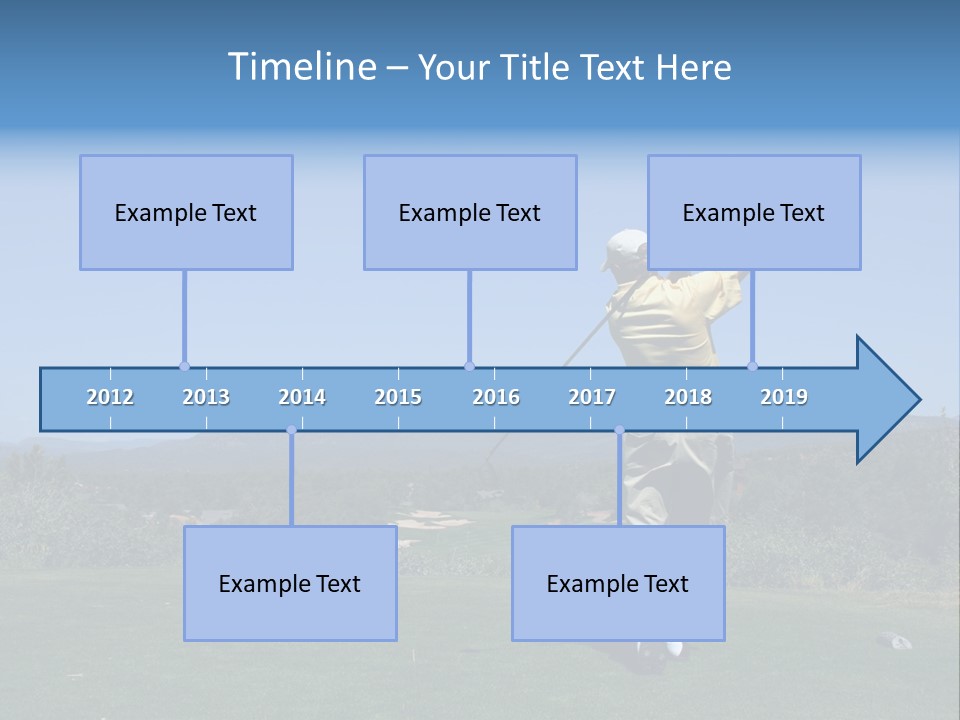 Timeline – Your Title Text Here

Example Text

Example Text

Example Text

2012 2013 2014 2015 2016 2017 2018 2019

Example Text

Example Text